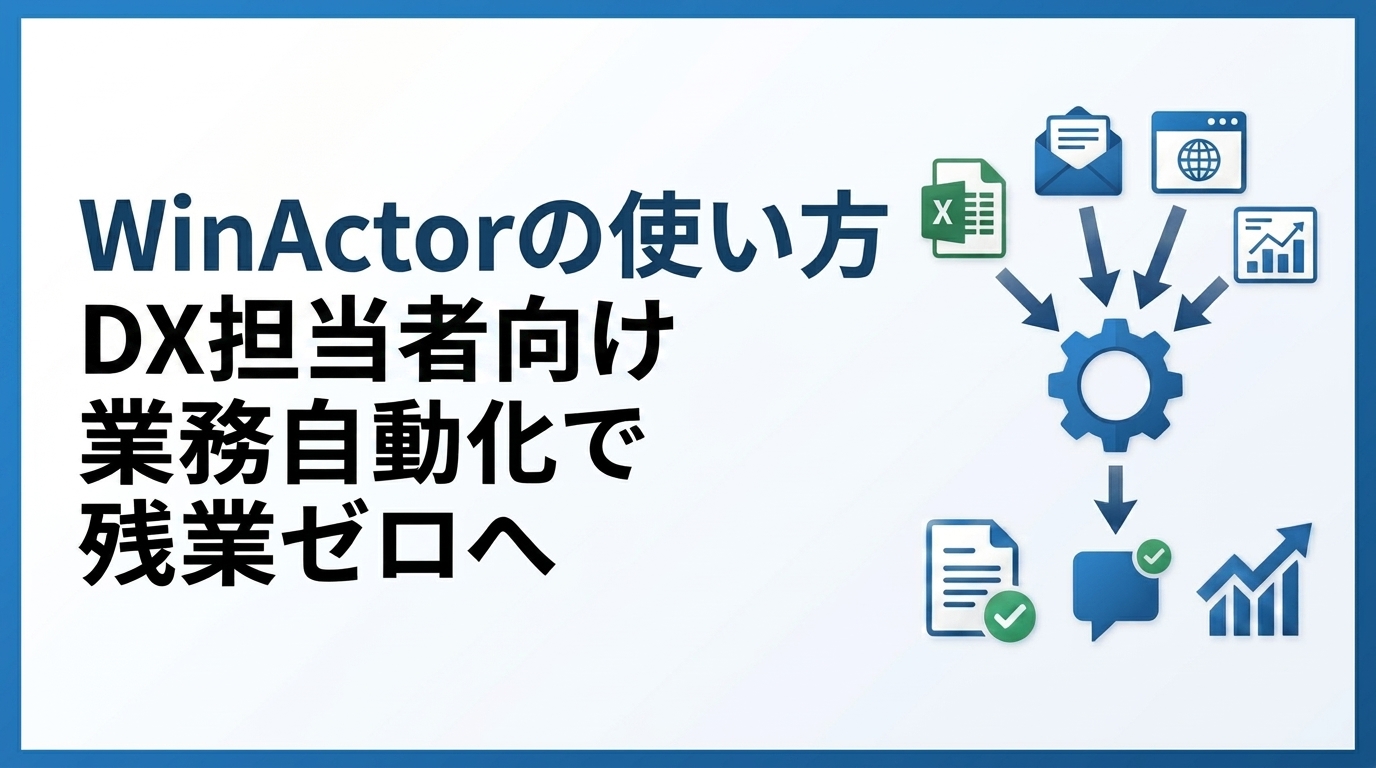 WinActorの使い方
DX担当者向け
業務自動化で
残業ゼロへ

X